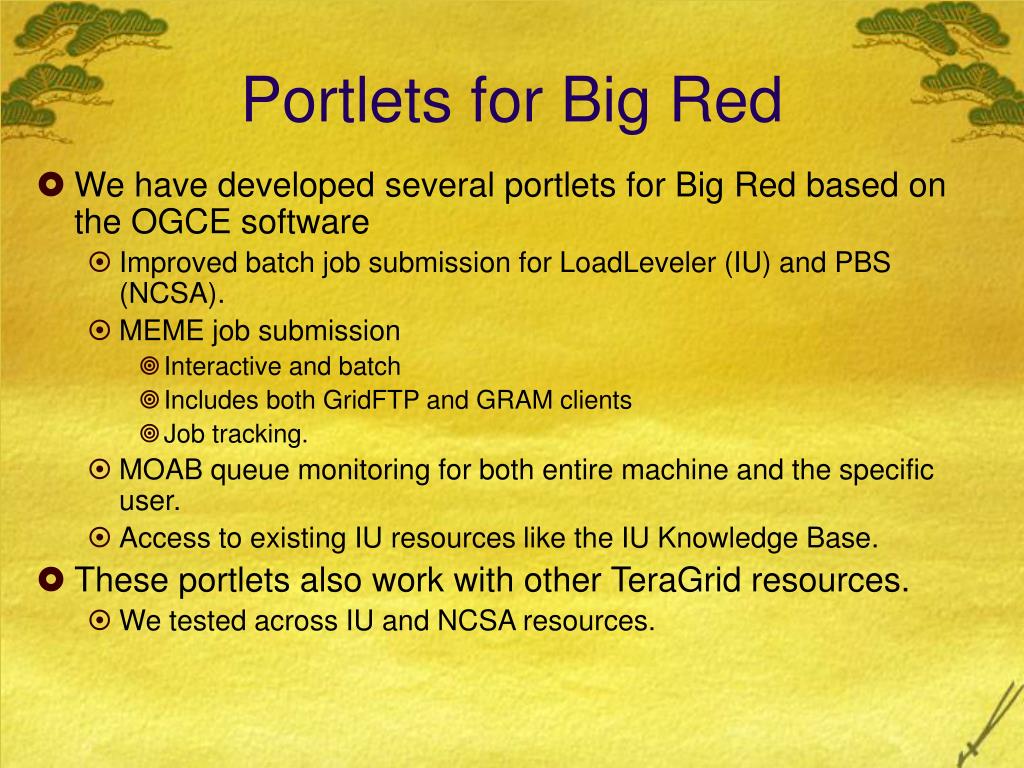 Portlets for Big Red

We have developed several portlets for Big Red based on the OGCE software

Improved batch job submission for LoadLeveler (IU) and PBS (NCSA).

MEME job submission

Interactive and batch

Includes both GridFTP and GRAM clients

Job tracking.

MOAB queue monitoring for both entire machine and the specific user.

Access to existing IU resources like the IU Knowledge Base.

These portlets also work with other TeraGrid resources.

We tested across IU and NCSA resources.